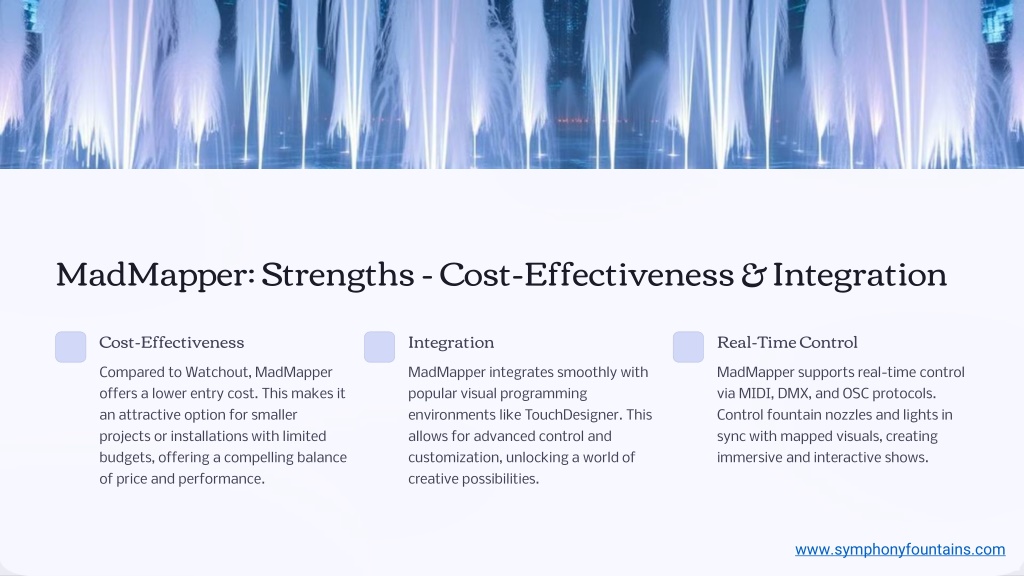 MadMapper: Strengths - Cost-Effectiveness & Integration

Cost-Effectiveness

Compared to Watchout, MadMapper offers a lower entry cost. This makes it an attractive option for smaller projects or installations with limited budgets, offering a compelling balance of price and performance.

Integration

MadMapper integrates smoothly with popular visual programming environments like TouchDesigner. This allows for advanced control and customization, unlocking a world of creative possibilities.

Real-Time Control

MadMapper supports real-time control via MIDI, DMX, and OSC protocols. Control fountain nozzles and lights in sync with mapped visuals, creating immersive and interactive shows.

www.symphonyfountains.com